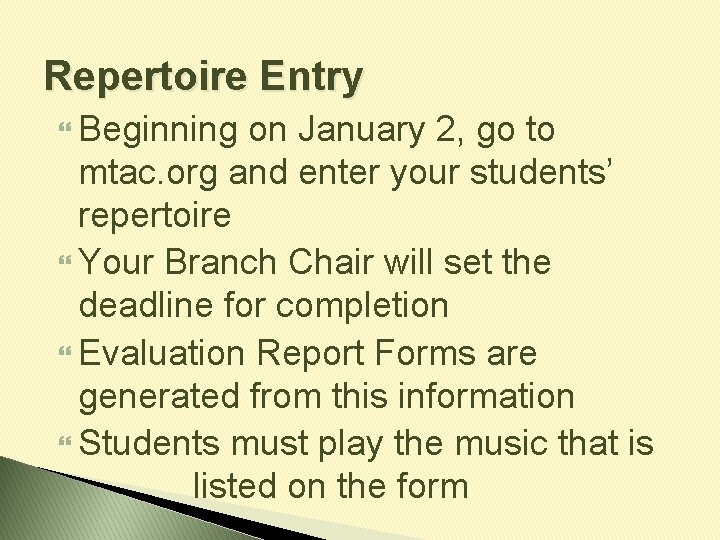 Repertoire Entry

Beginning on January 2, go to mtac.org and enter your students' repertoire

Your Branch Chair will set the deadline for completion

Evaluation Report Forms are generated from this information

Students must play the music that is listed on the form